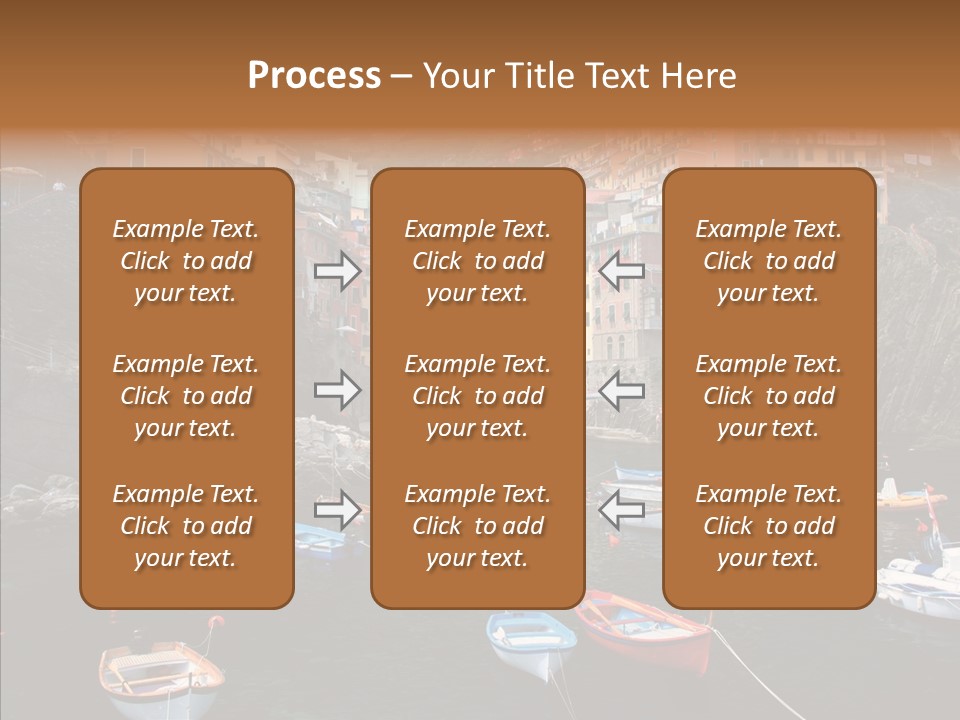 Process – Your Title Text Here

Example Text. Click to add your text.

Example Text. Click to add your text.

Example Text. Click to add your text.

Example Text. Click to add your text.

Example Text. Click to add your text.

Example Text. Click to add your text.

Example Text. Click to add your text.

Example Text. Click to add your text.

Example Text. Click to add your text.